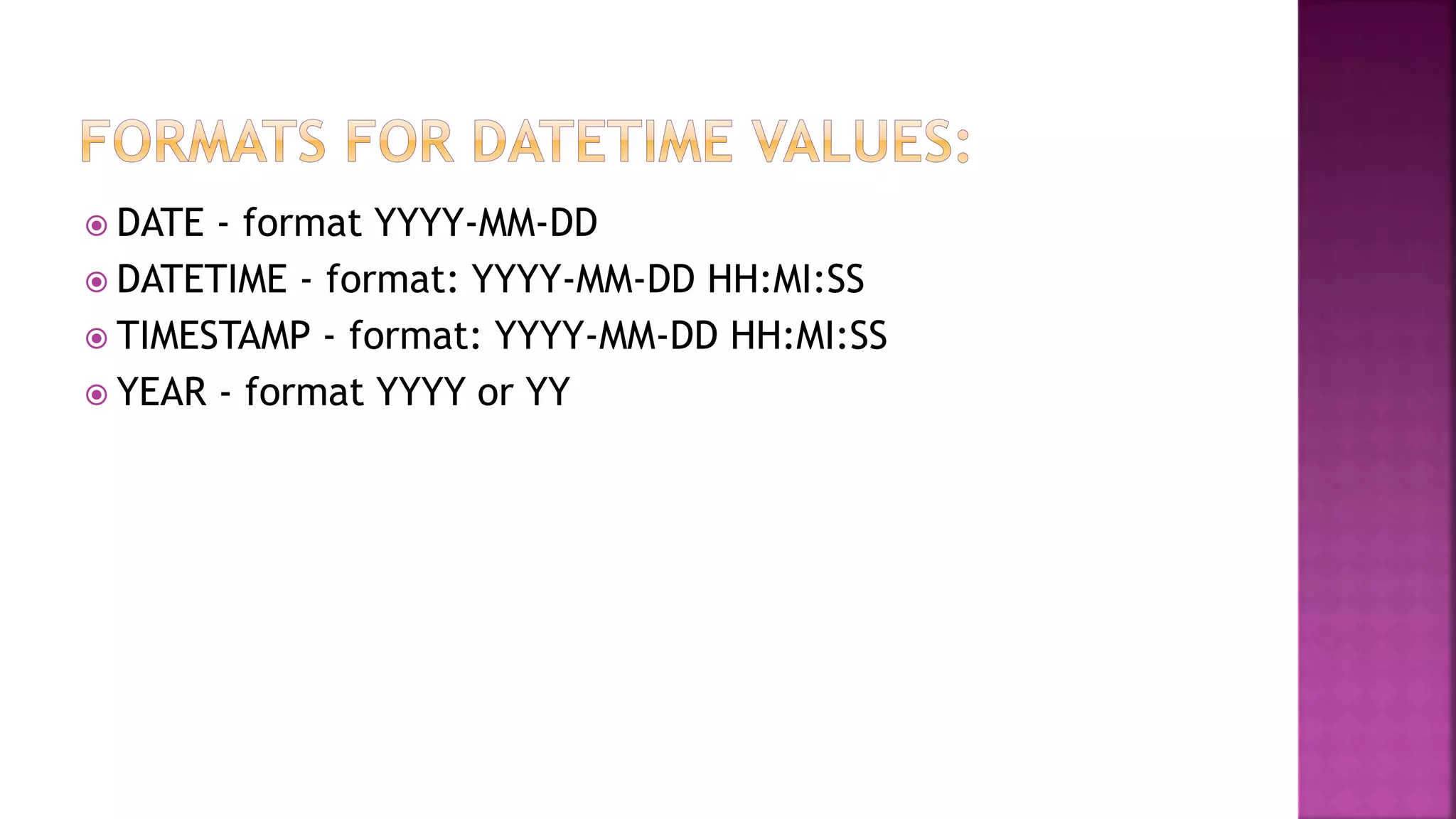 FORMATS FOR DATETIME VALUES:

DATE - format YYYY-MM-DD
DATETIME - format: YYYY-MM-DD HH:MI:SS
TIMESTAMP - format: YYYY-MM-DD HH:MI:SS
YEAR - format YYYY or YY